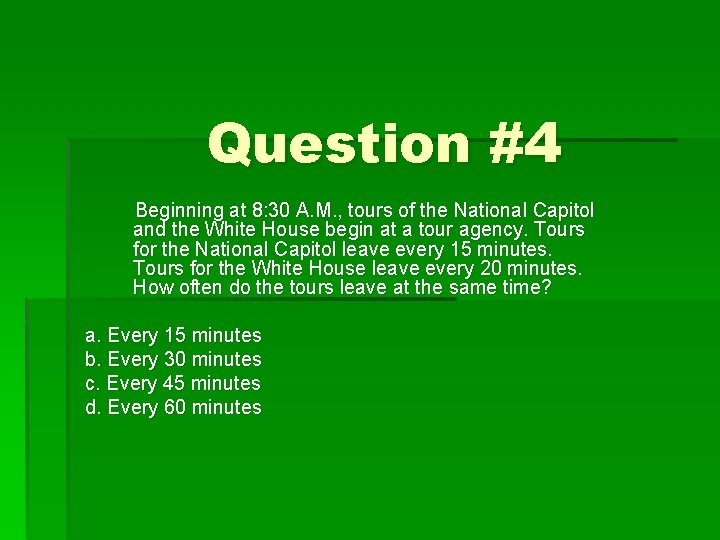 Question #4

Beginning at 8:30 A.M., tours of the National Capitol and the White House begin at a tour agency. Tours for the National Capitol leave every 15 minutes. Tours for the White House leave every 20 minutes. How often do the tours leave at the same time?

a. Every 15 minutes
b. Every 30 minutes
c. Every 45 minutes
d. Every 60 minutes